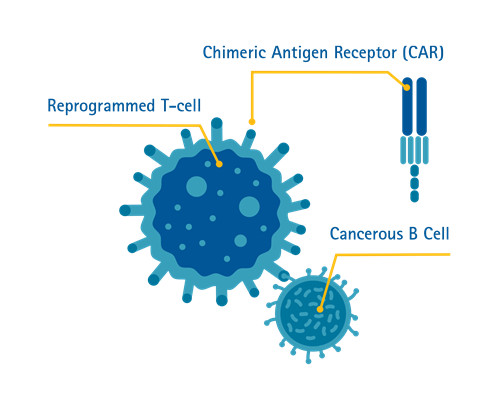 Chimeric Antigen Receptor (CAR)

Reprogrammed T-cell

Cancerous B Cell